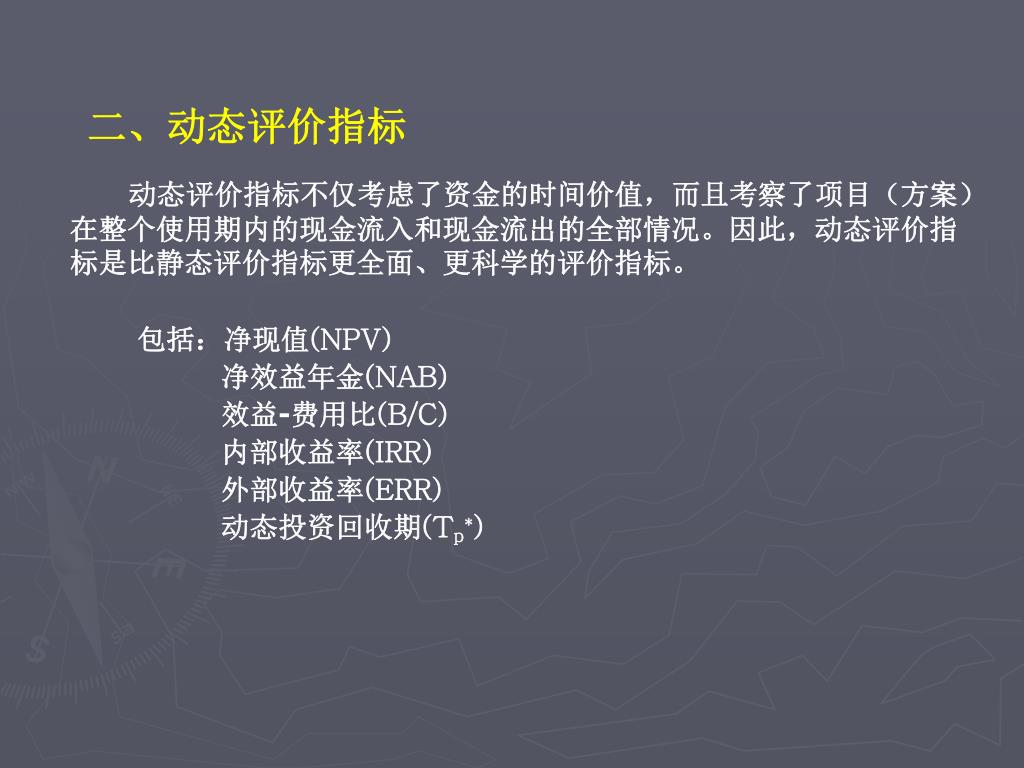 二、动态评价指标

动态评价指标不仅考虑了资金的时间价值，而且考察了项目（方案）在整个使用期内的现金流入和现金流出的全部情况。因此，动态评价指标是比静态评价指标更全面、更科学的评价指标。

包括：净现值(NPV)
净效益年金(NAB)
效益-费用比(B/C)
内部收益率(IRR)
外部收益率(ERR)
动态投资回收期($T_p$*)